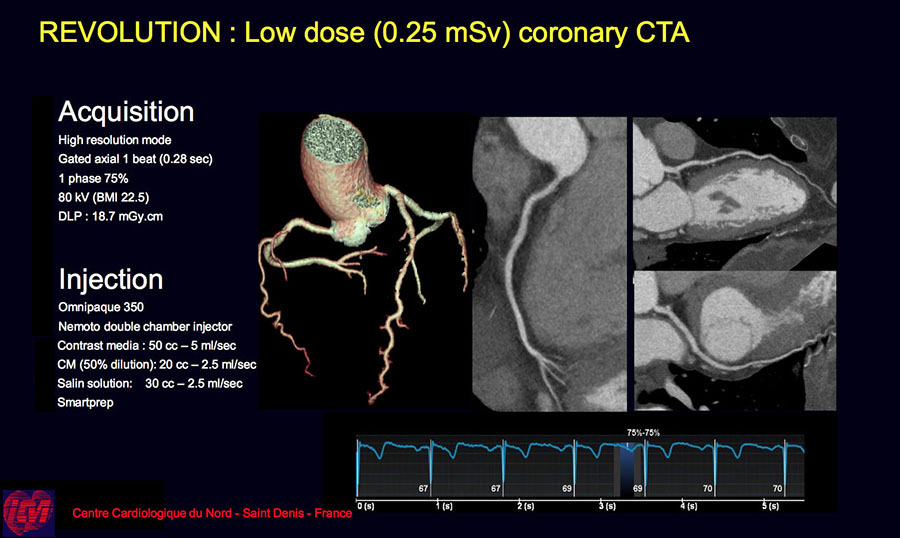 REVOLUTION : Low dose (0.25 mSv) coronary CTA

Acquisition
High resolution mode
Gated axial 1 beat (0.28 sec)
1 phase 75%
80 kV (BMI 22.5)
DLP : 18.7 mGy.cm

Injection
Omnipaque 350
Nemoto double chamber injector
Contrast media : 50 cc – 5 ml/sec
CM (50% dilution): 20 cc – 2.5 ml/sec
Salin solution: 30 cc – 2.5 ml/sec
Smartprep

75%-75%
67 67 69 69 70 70
0 (s) 1 (s) 2 (s) 3 (s) 4 (s) 5 (s)

Centre Cardiologique du Nord - Saint Denis - France